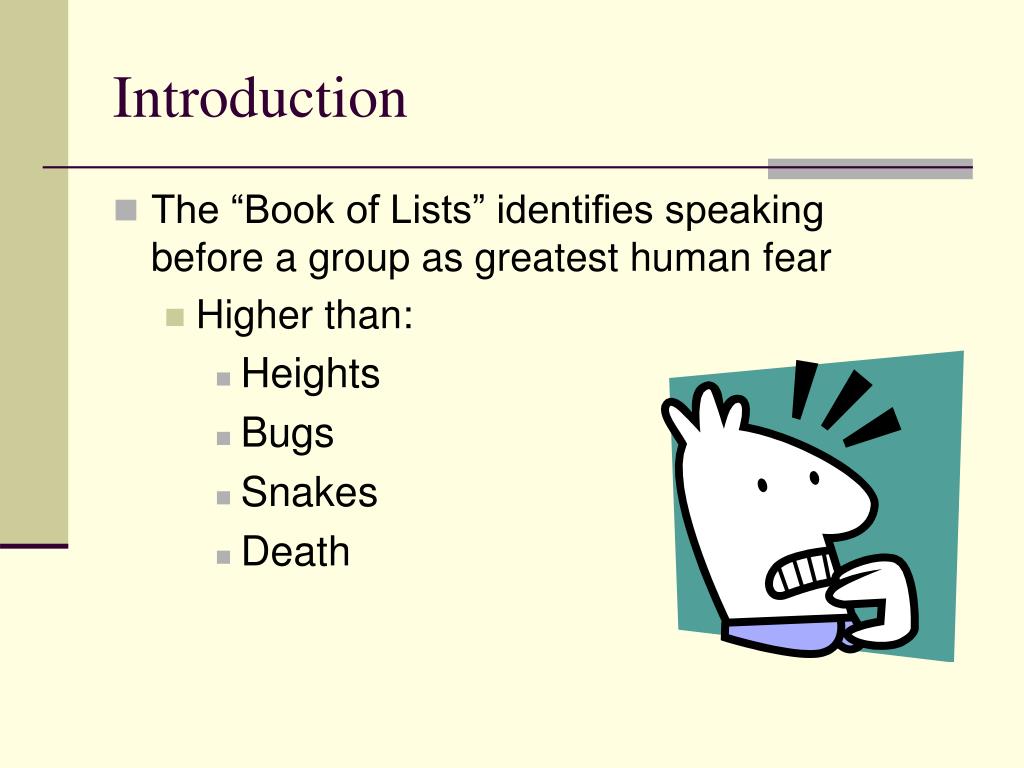 Introduction

The “Book of Lists” identifies speaking before a group as greatest human fear

Higher than:

Heights

Bugs

Snakes

Death